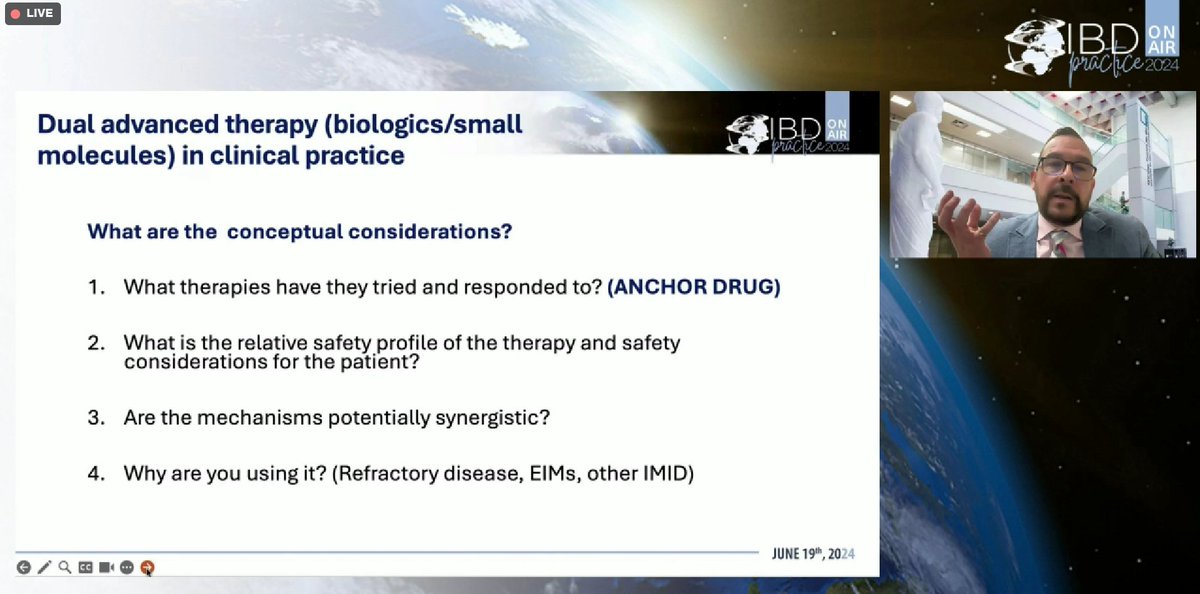 LIVE

IBD ON AIR practice 2024

Dual advanced therapy (biologics/small molecules) in clinical practice

IBD ON AIR practice 2024

What are the conceptual considerations?

1. What therapies have they tried and responded to? (ANCHOR DRUG)

2. What is the relative safety profile of the therapy and safety considerations for the patient?

3. Are the mechanisms potentially synergistic?

4. Why are you using it? (Refractory disease, EIMs, other IMID)

JUNE 19th, 2024